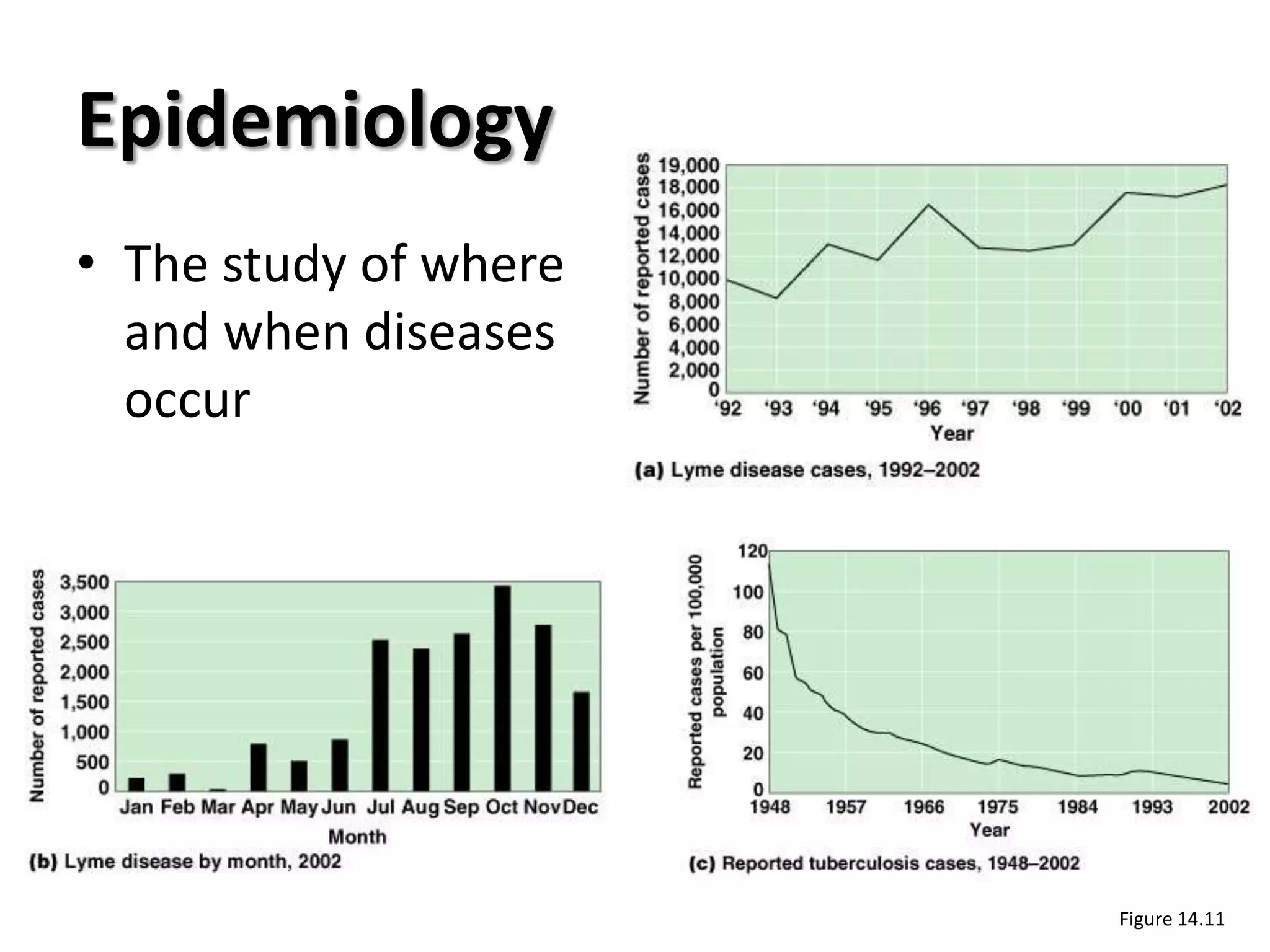 Epidemiology

• The study of where and when diseases occur

Number of reported cases
19,000
18,000
16,000
14,000
12,000
10,000
8,000
6,000
4,000
2,000
0
'92 '93 '94 '95 '96 '97 '98 '99 '00 '01 '02
Year

(a) Lyme disease cases, 1992–2002

Number of reported cases
3,500
3,000
2,500
2,000
1,500
1,000
500
0
Jan Feb Mar Apr May Jun Jul Aug Sep Oct Nov Dec
Month

(b) Lyme disease by month, 2002

Reported cases per 100,000 population
120
100
80
60
40
20
0
1948 1957 1966 1975 1984 1993 2002
Year

(c) Reported tuberculosis cases, 1948–2002

Figure 14.11